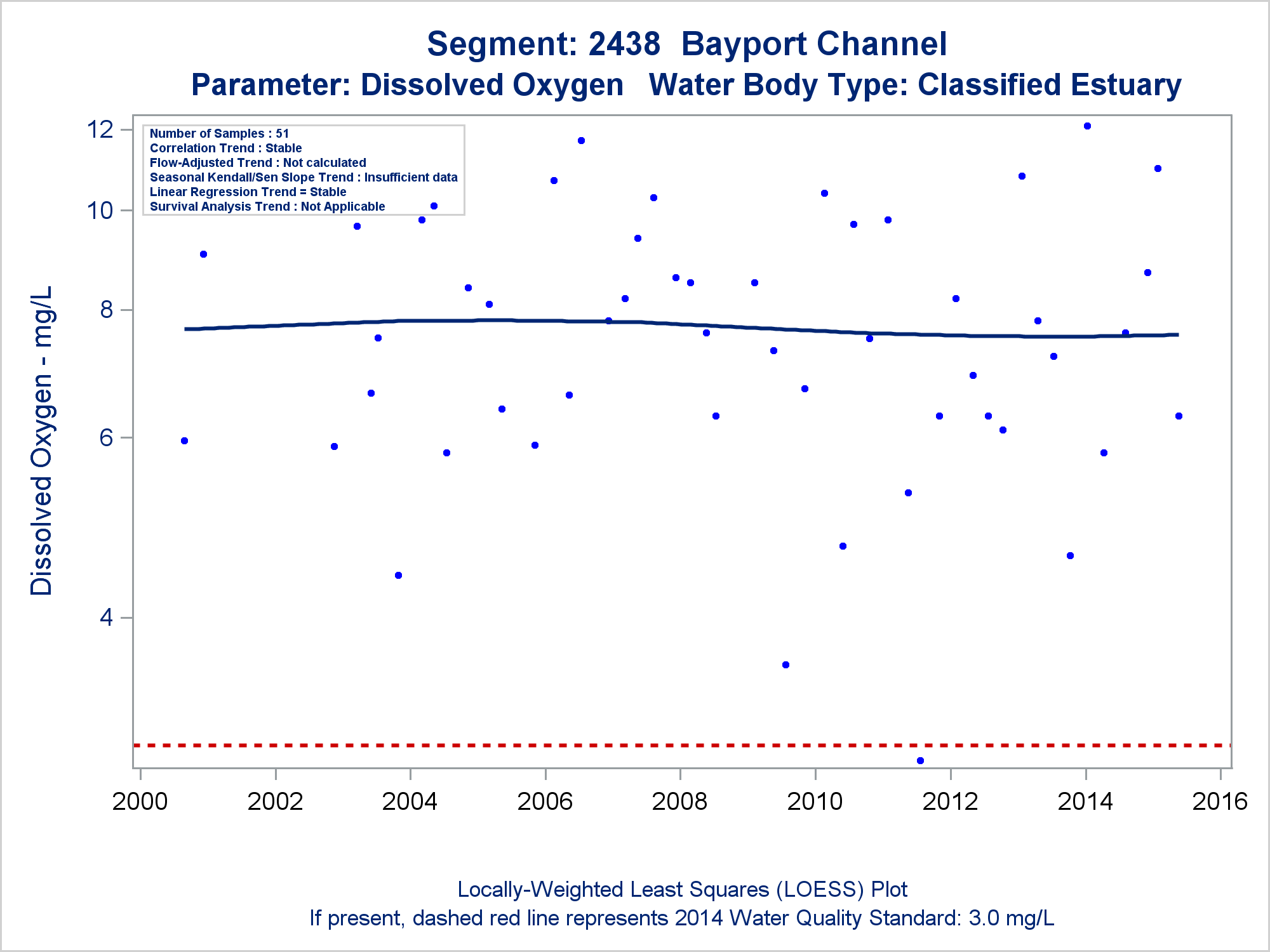 Segment: 2438 Bayport Channel
Parameter: Dissolved Oxygen Water Body Type: Classified Estuary

Number of Samples : 51
Correlation Trend : Stable
Flow-Adjusted Trend : Not calculated
Seasonal Kendall/Sen Slope Trend : Insufficient data
Linear Regression Trend = Stable
Survival Analysis Trend : Not Applicable

Dissolved Oxygen - mg/L

12
10
8
6
4

2000 2002 2004 2006 2008 2010 2012 2014 2016

Locally-Weighted Least Squares (LOESS) Plot
If present, dashed red line represents 2014 Water Quality Standard: 3.0 mg/L